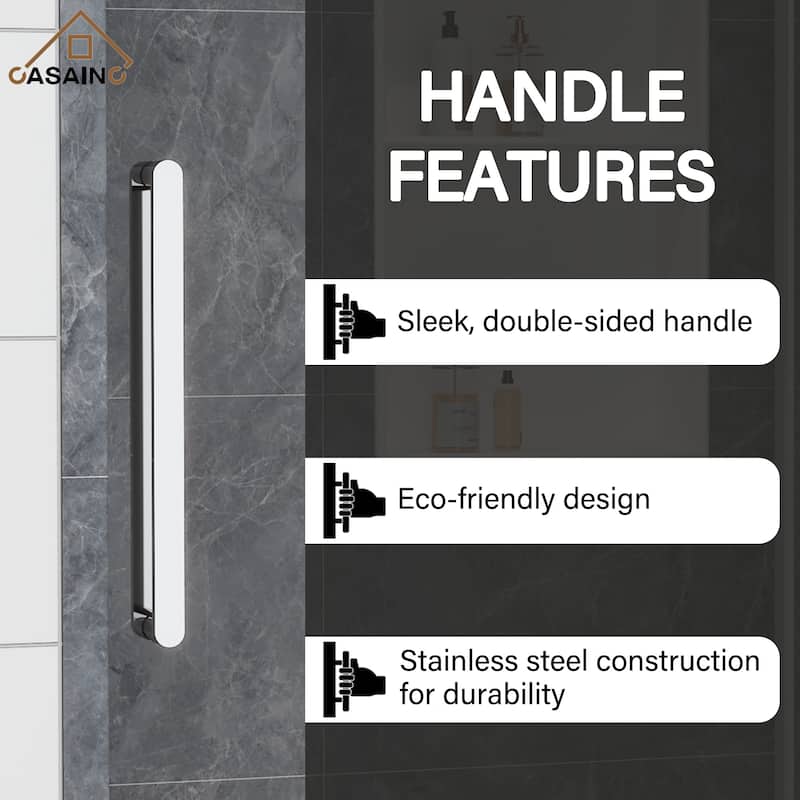 CASAINC

HANDLE FEATURES

Sleek, double-sided handle

Eco-friendly design

Stainless steel construction for durability